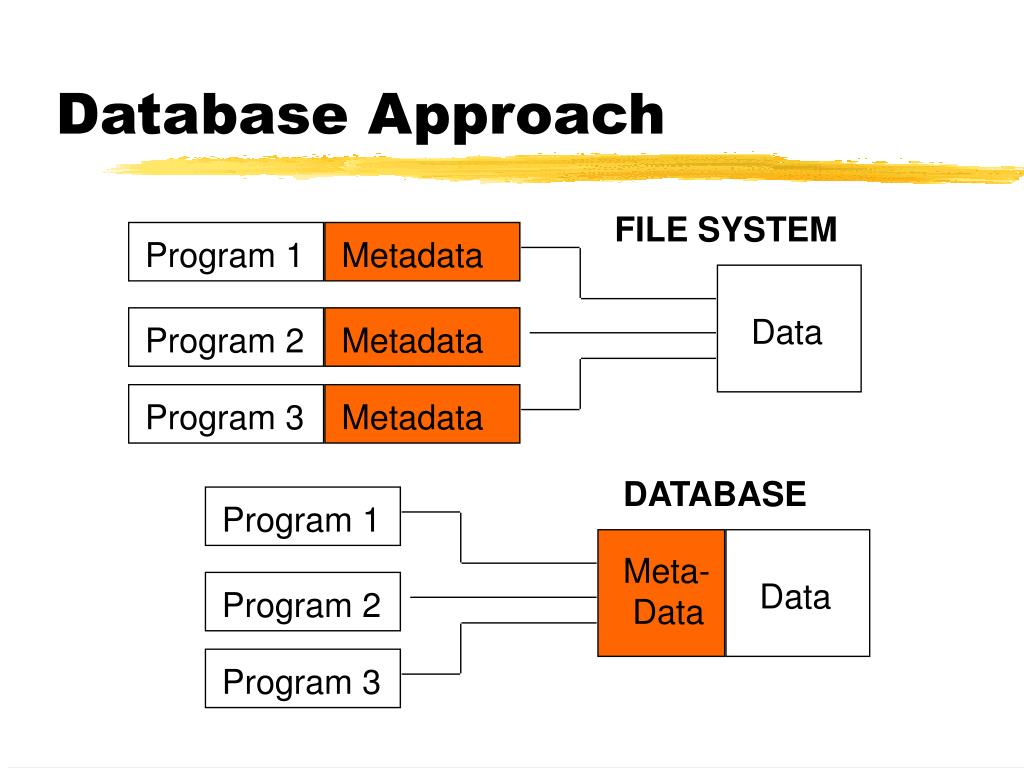 Database Approach

FILE SYSTEM

Program 1 Metadata

Program 2 Metadata

Program 3 Metadata

Data

DATABASE

Program 1

Program 2

Program 3

Meta-Data

Data